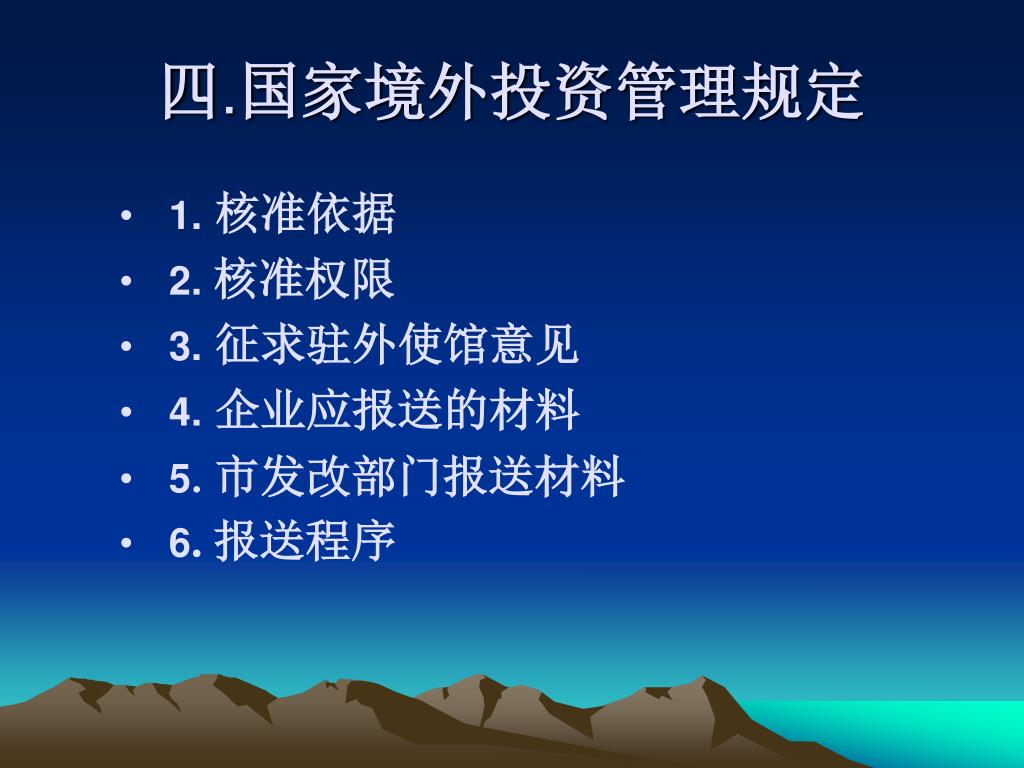 四.国家境外投资管理规定

• 1. 核准依据
• 2. 核准权限
• 3. 征求驻外使馆意见
• 4. 企业应报送的材料
• 5. 市发改部门报送材料
• 6. 报送程序